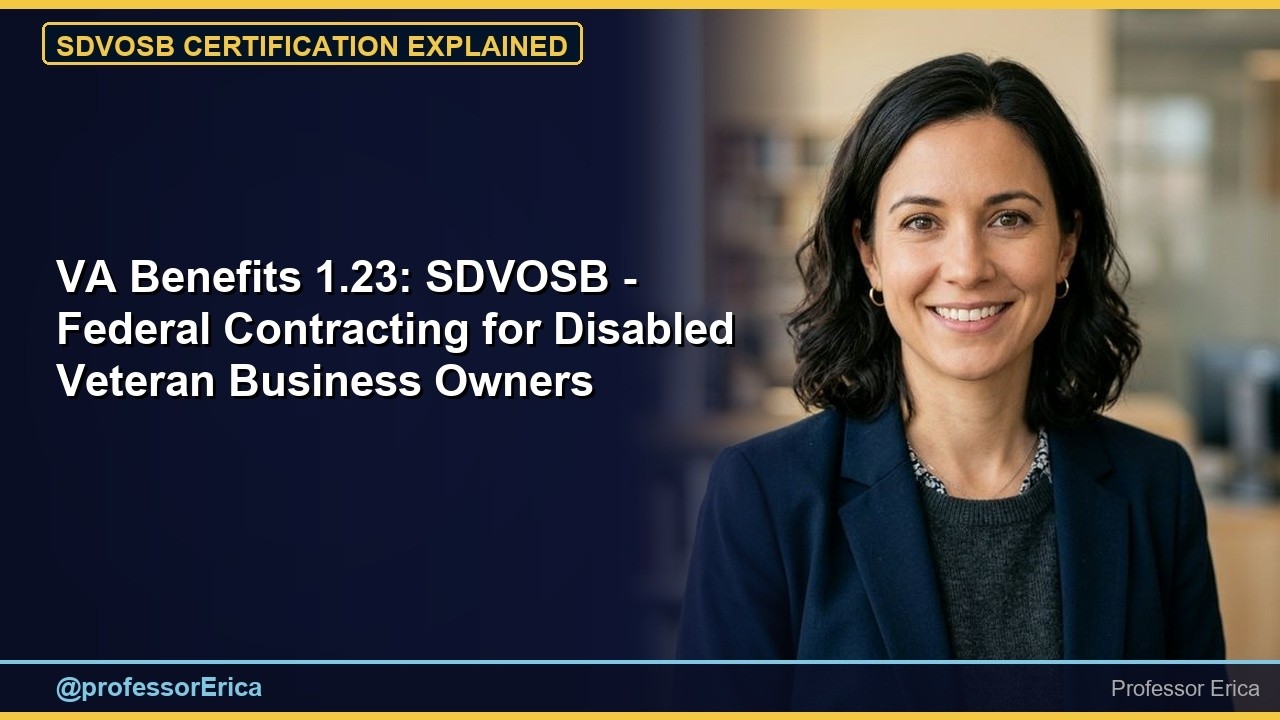 SDVOSB CERTIFICATION EXPLAINED

VA Benefits 1.23: SDVOSB - Federal Contracting for Disabled Veteran Business Owners

@professorErica

Professor Erica